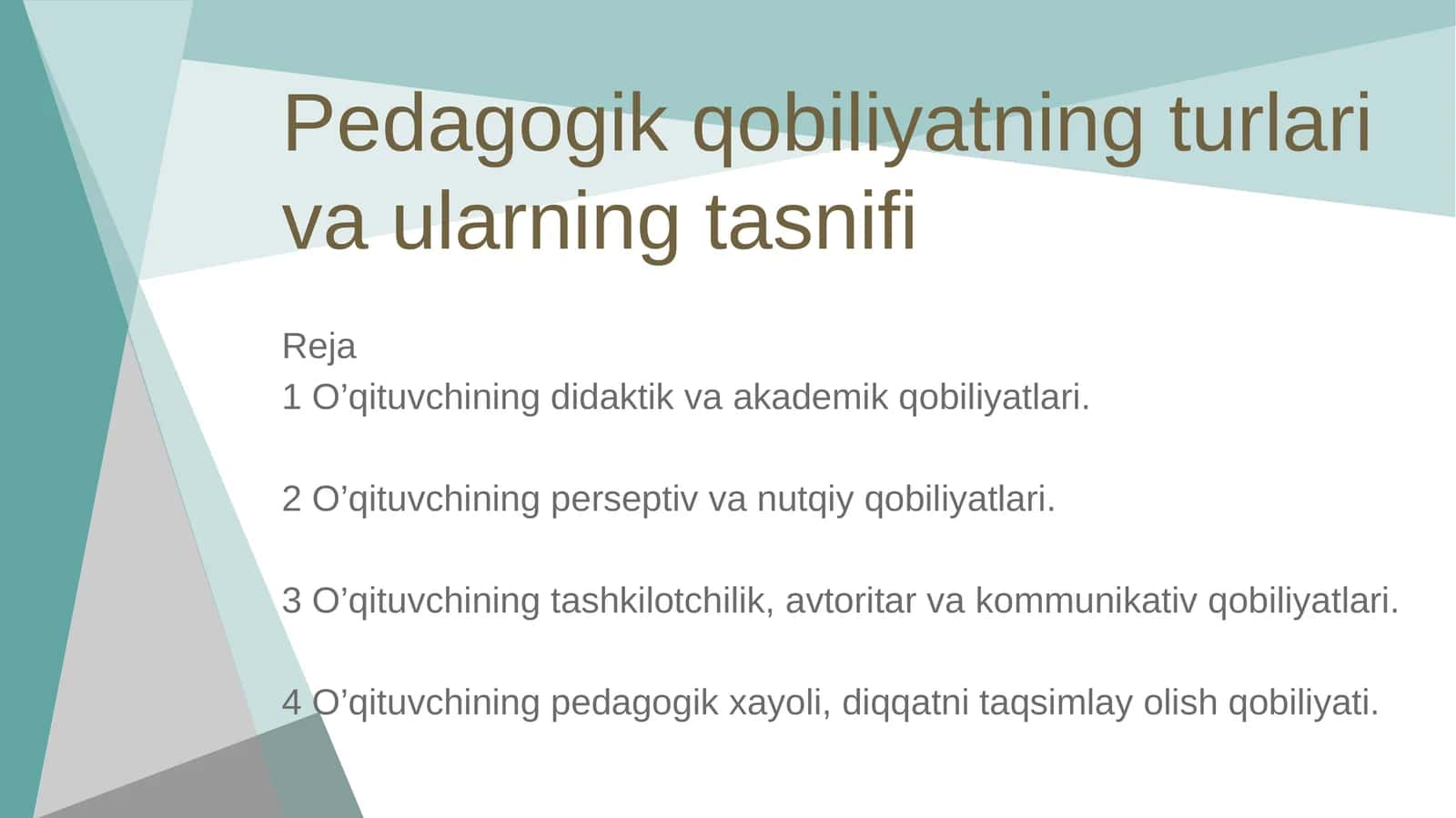 Pedagogik qobiliyatning turlari va ularning tasnifi

Reja
1 O’qituvchining didaktik va akademik qobiliyatlari.

2 O’qituvchining perseptiv va nutqiy qobiliyatlari.

3 O’qituvchining tashkilotchilik, avtoritar va kommunikativ qobiliyatlari.

4 O’qituvchining pedagogik xayoli, diqqatni taqsimlay olish qobiliyati.